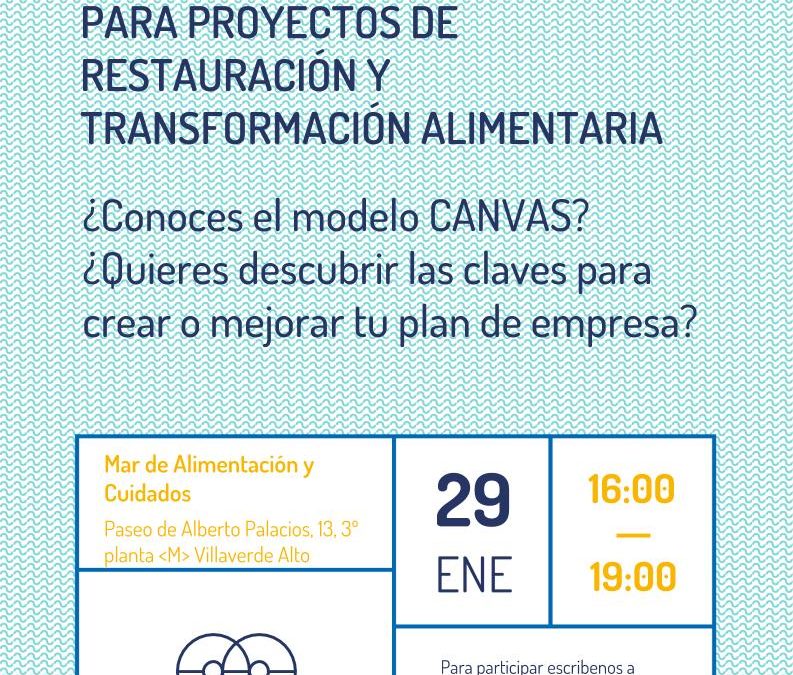 PARA PROYECTOS DE RESTAURACIÓN Y TRANSFORMACIÓN ALIMENTARIA

¿Conoces el modelo CANVAS? ¿Quieres descubrir las claves para crear o mejorar tu plan de empresa?

Mar de Alimentación y Cuidados

Paseo de Alberto Palacios, 13, 3º planta <M> Villaverde Alto

29
ENE

16:00
—
19:00

Para participar escribenos a